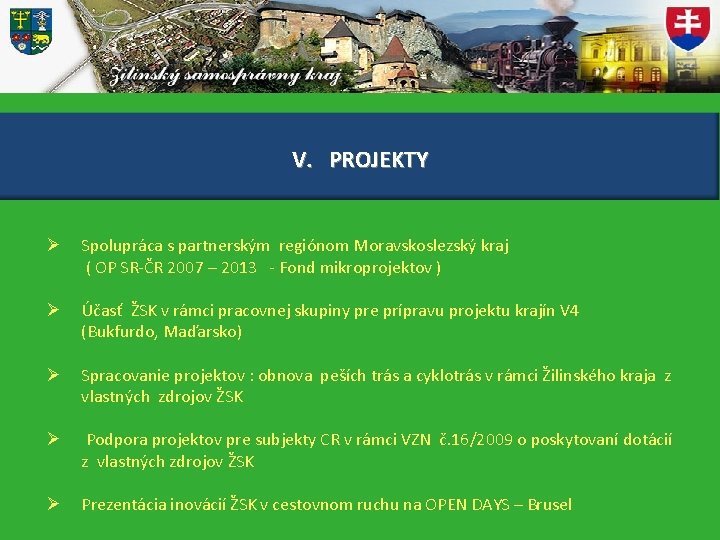 Žilinský samosprávny kraj

V. PROJEKTY

➢ Spolupráca s partnerským regiónom Moravskoslezský kraj ( OP SR-ČR 2007 – 2013 - Fond mikroprojektov )

➢ Účasť ŽSK v rámci pracovnej skupiny pre prípravu projektu krajín V4 (Bukfurdo, Maďarsko)

➢ Spracovanie projektov : obnova peších trás a cyklotrás v rámci Žilinského kraja z vlastných zdrojov ŽSK

➢ Podpora projektov pre subjekty CR v rámci VZN č.16/2009 o poskytovaní dotácií z vlastných zdrojov ŽSK

➢ Prezentácia inovácií ŽSK v cestovnom ruchu na OPEN DAYS – Brusel